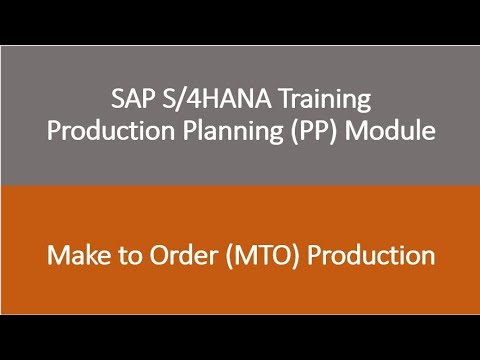 SAP S/4HANA Training
Production Planning (PP) Module

Make to Order (MTO) Production